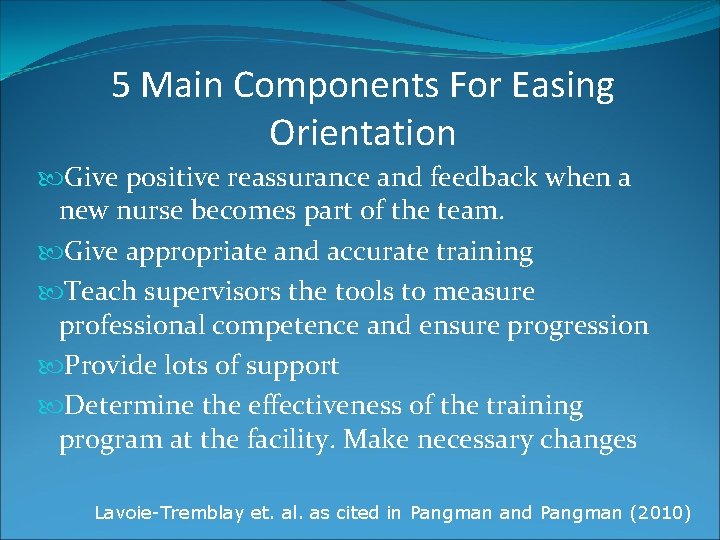 5 Main Components For Easing Orientation

Give positive reassurance and feedback when a new nurse becomes part of the team.

Give appropriate and accurate training

Teach supervisors the tools to measure professional competence and ensure progression

Provide lots of support

Determine the effectiveness of the training program at the facility. Make necessary changes

Lavoie-Tremblay et. al. as cited in Pangman and Pangman (2010)